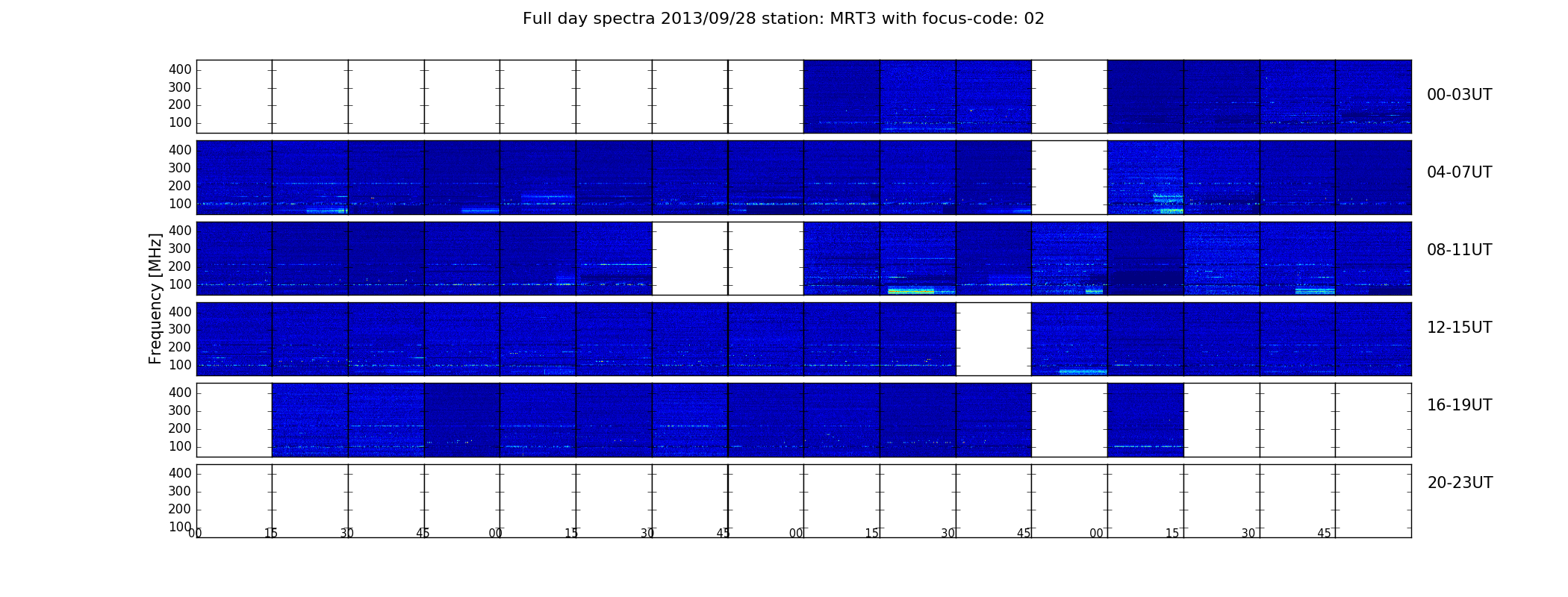 Full day spectra 2013/09/28 station: MRT3 with focus-code: 02

Frequency [MHz]

400
300
200
100

00-03UT

400
300
200
100

04-07UT

400
300
200
100

08-11UT

400
300
200
100

12-15UT

400
300
200
100

16-19UT

400
300
200
100

20-23UT

00 15 30 45 00 15 30 45 00 15 30 45 00 15 30 45